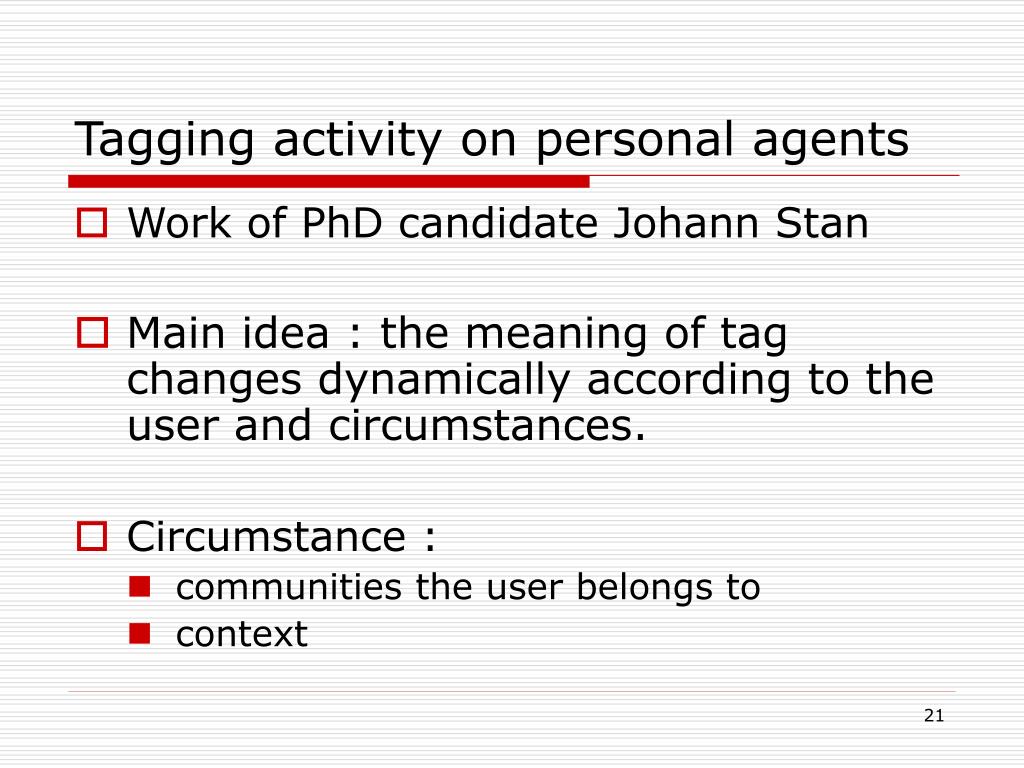 Tagging activity on personal agents

Work of PhD candidate Johann Stan

Main idea : the meaning of tag changes dynamically according to the user and circumstances.

Circumstance :

communities the user belongs to

context

21